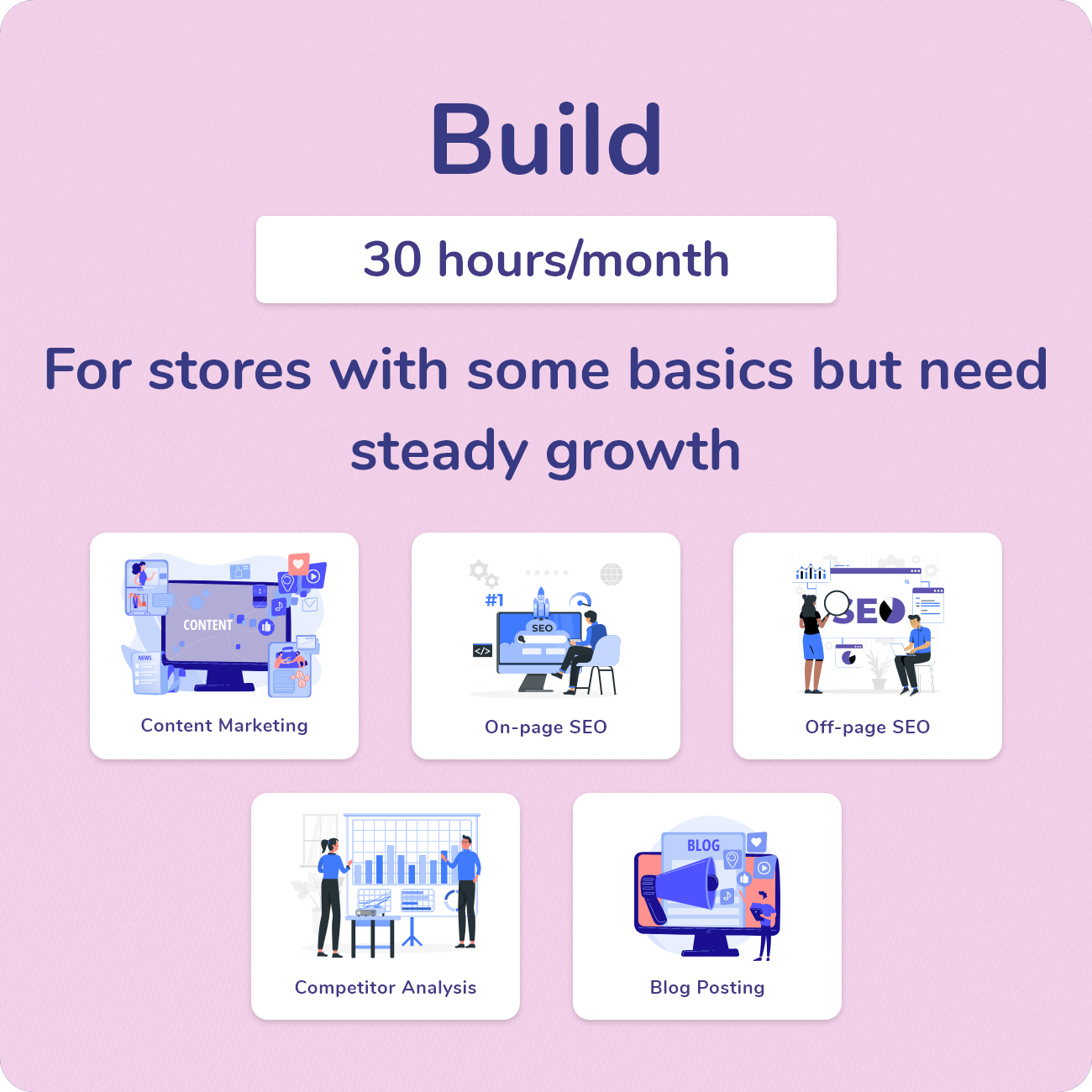 Build

30 hours/month

For stores with some basics but need steady growth

CONTENT
NEWS
Content Marketing

#1
SEO
</>
On-page SEO

SEO
Off-page SEO

Competitor Analysis

BLOG
Blog Posting